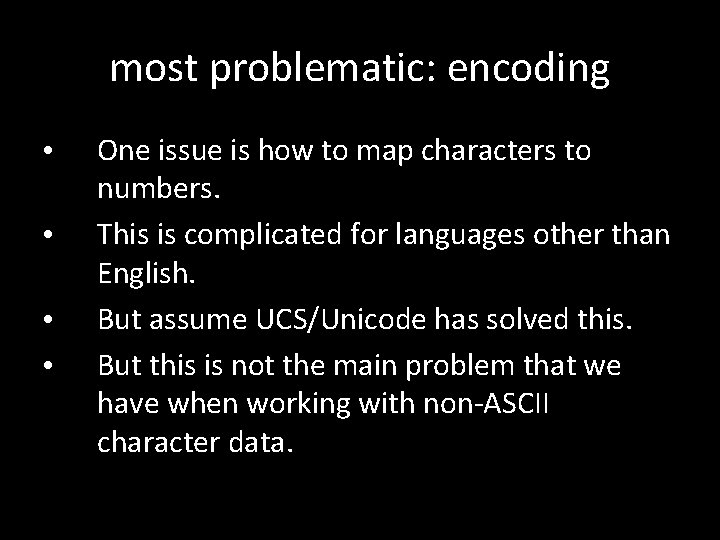 most problematic: encoding

• One issue is how to map characters to numbers.
• This is complicated for languages other than English.
• But assume UCS/Unicode has solved this.
• But this is not the main problem that we have when working with non-ASCII character data.